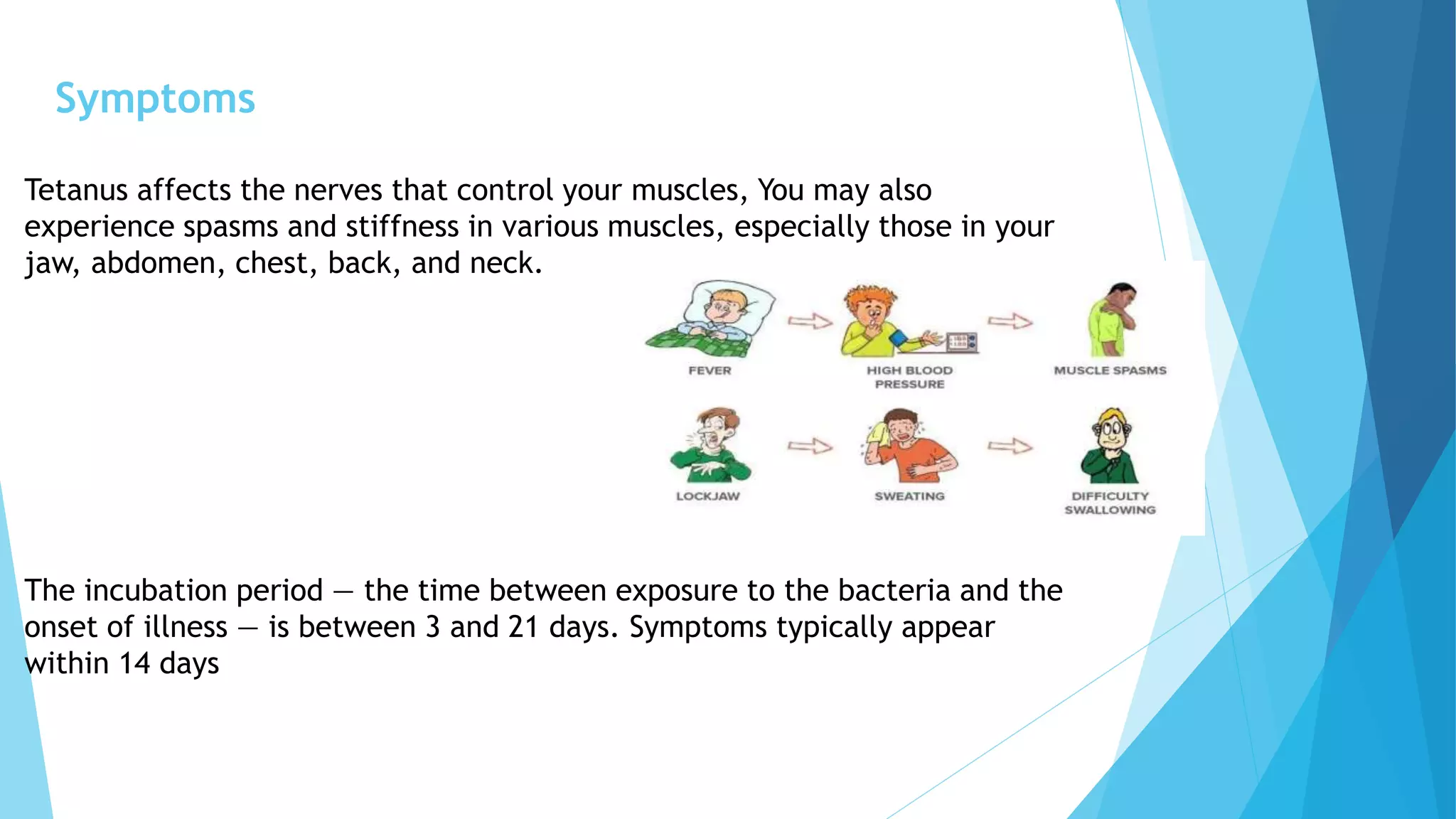 Symptoms

Tetanus affects the nerves that control your muscles, You may also experience spasms and stiffness in various muscles, especially those in your jaw, abdomen, chest, back, and neck.

FEVER

HIGH BLOOD PRESSURE

MUSCLE SPASMS

LOCKJAW

SWEATING

DIFFICULTY SWALLOWING

The incubation period — the time between exposure to the bacteria and the onset of illness — is between 3 and 21 days. Symptoms typically appear within 14 days